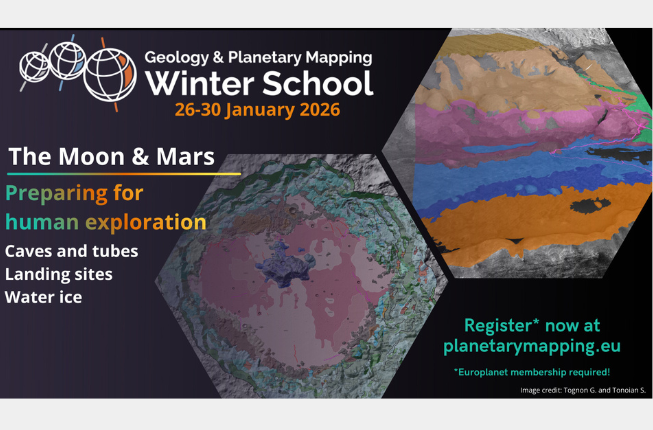 Geology & Planetary Mapping
Winter School
26-30 January 2026

The Moon & Mars

Preparing for human exploration

Caves and tubes
Landing sites
Water ice

Register* now at planetarymapping.eu

*Europlanet membership required!

Image credit: Tognon G. and Tonoian S.